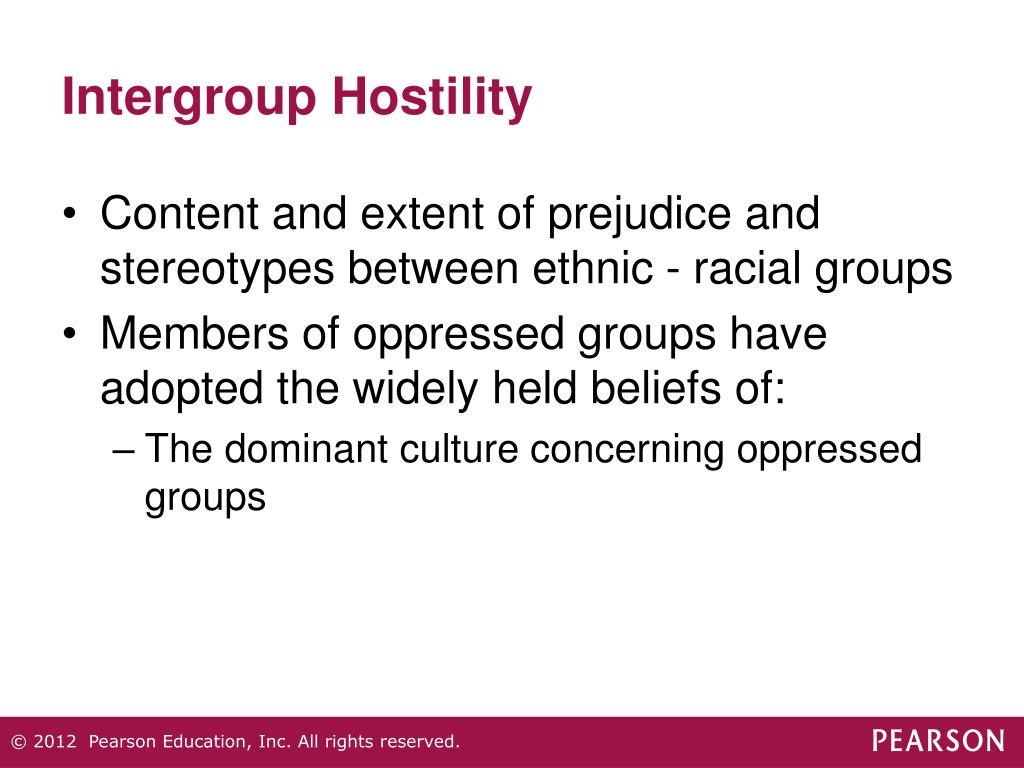 Intergroup Hostility

• Content and extent of prejudice and stereotypes between ethnic - racial groups
• Members of oppressed groups have adopted the widely held beliefs of:
– The dominant culture concerning oppressed groups

© 2012 Pearson Education, Inc. All rights reserved.
PEARSON